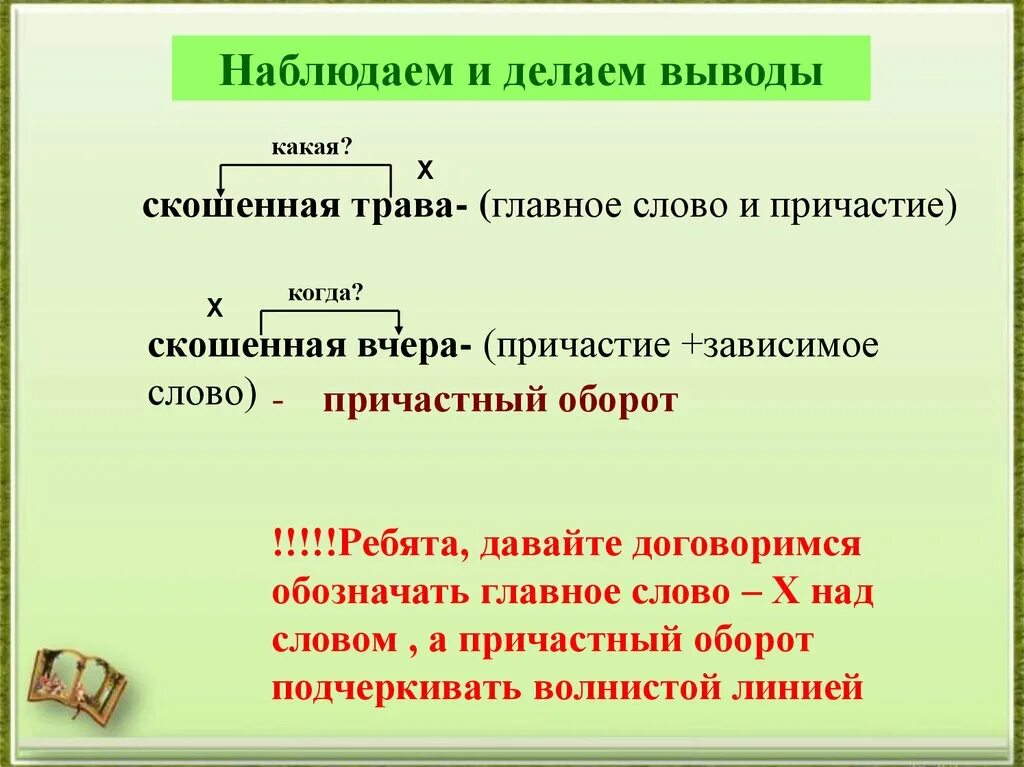 Наблюдаем и делаем выводы

какая?

Х

скошенная трава- (главное слово и причастие)

Х

когда?

скошенная вчера- (причастие +зависимое слово) - причастный оборот

!!!!!Ребята, давайте договоримся обозначать главное слово – Х над словом , а причастный оборот подчеркивать волнистой линией